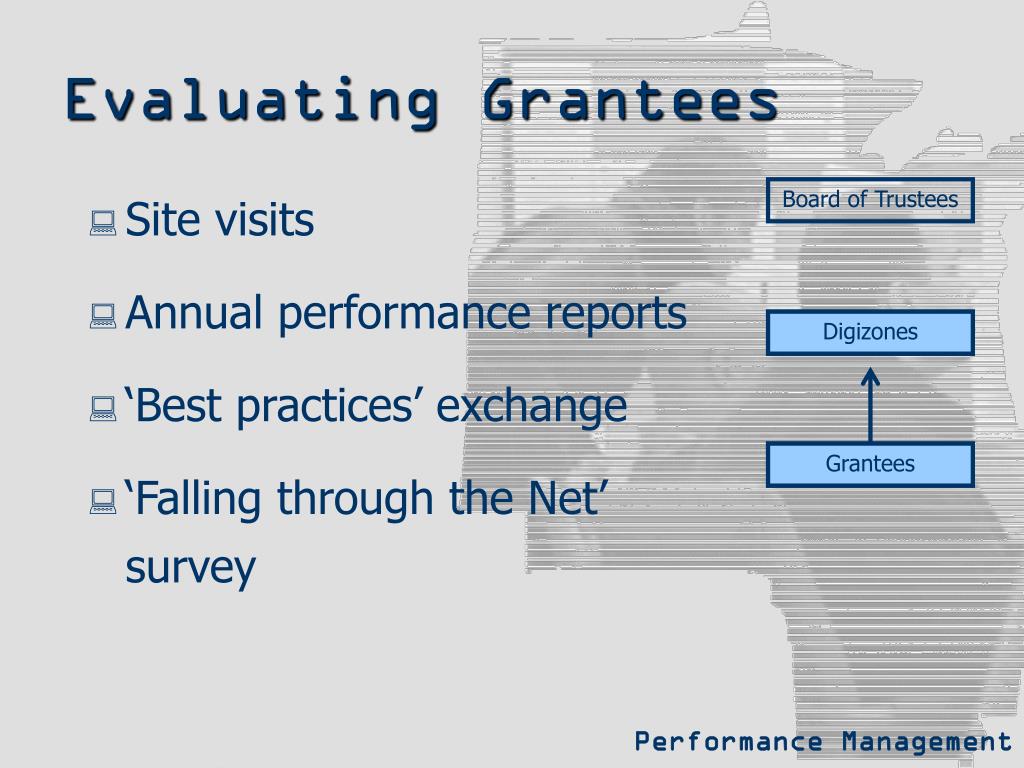 Evaluating Grantees

Site visits

Annual performance reports

‘Best practices’ exchange

‘Falling through the Net’ survey

Board of Trustees

Digizones

Grantees

Performance Management